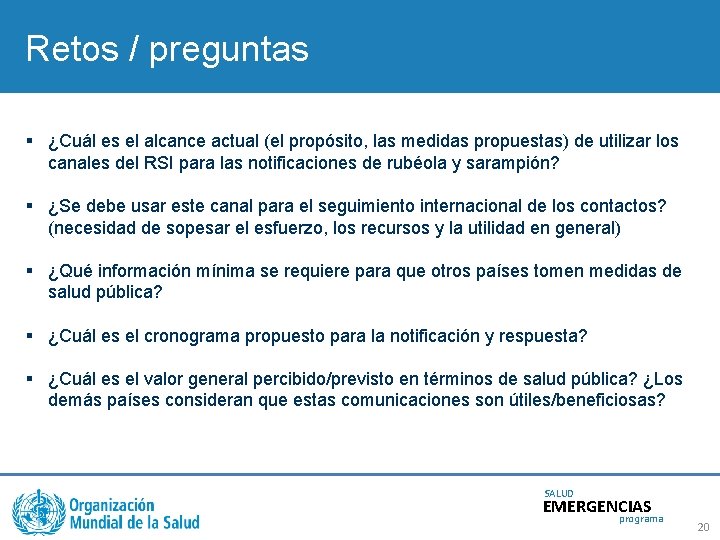 Retos / preguntas

▪ ¿Cuál es el alcance actual (el propósito, las medidas propuestas) de utilizar los canales del RSI para las notificaciones de rubéola y sarampión?

▪ ¿Se debe usar este canal para el seguimiento internacional de los contactos? (necesidad de sopesar el esfuerzo, los recursos y la utilidad en general)

▪ ¿Qué información mínima se requiere para que otros países tomen medidas de salud pública?

▪ ¿Cuál es el cronograma propuesto para la notificación y respuesta?

▪ ¿Cuál es el valor general percibido/previsto en términos de salud pública? ¿Los demás países consideran que estas comunicaciones son útiles/beneficiosas?

Organización Mundial de la Salud

SALUD
EMERGENCIAS
programa

20